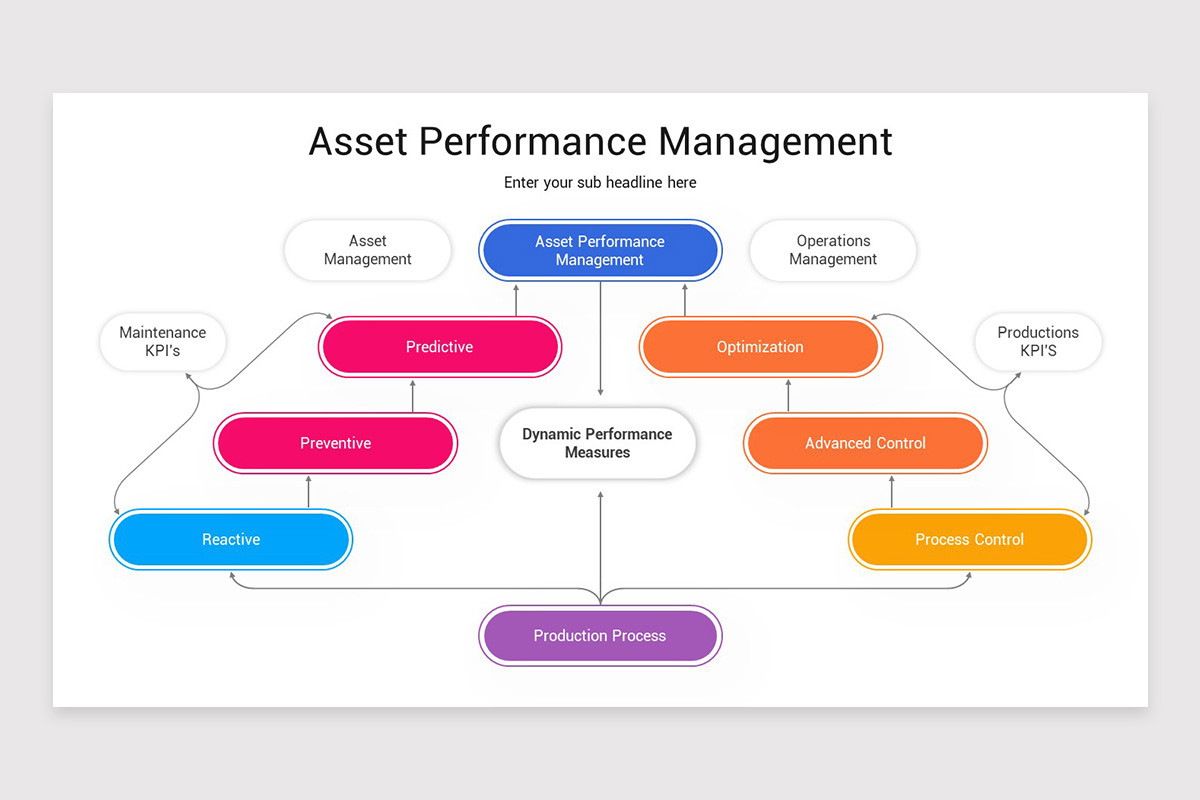 Asset Performance Management

Enter your sub headline here

Asset Management

Asset Performance Management

Operations Management

Maintenance KPI's

Predictive

Optimization

Productions KPI'S

Preventive

Dynamic Performance Measures

Advanced Control

Reactive

Process Control

Production Process